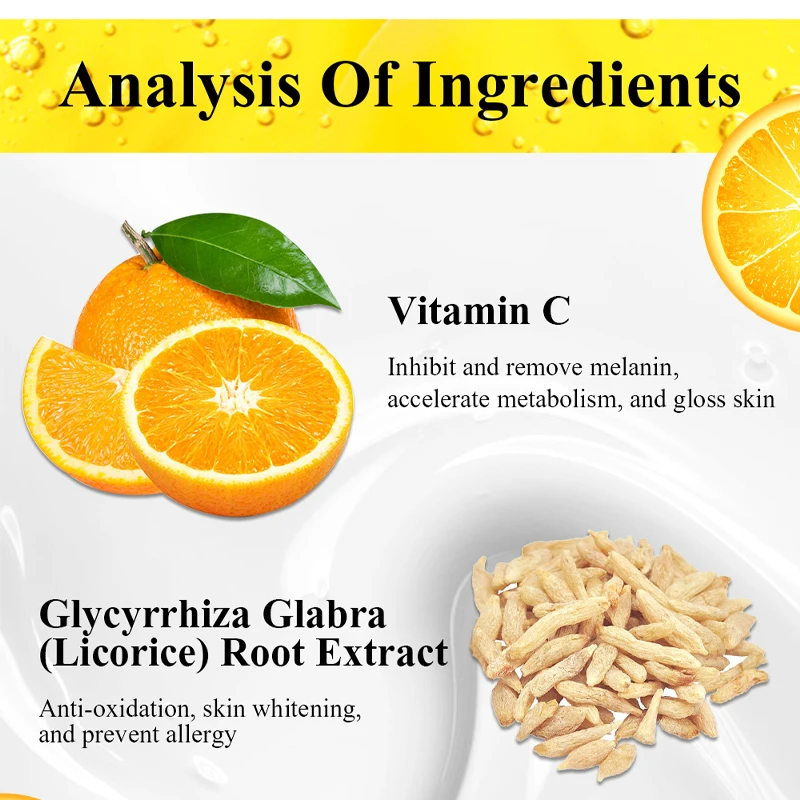 Analysis Of Ingredients

Vitamin C

Inhibit and remove melanin, accelerate metabolism, and gloss skin

Glycyrrhiza Glabra (Licorice) Root Extract

Anti-oxidation, skin whitening, and prevent allergy